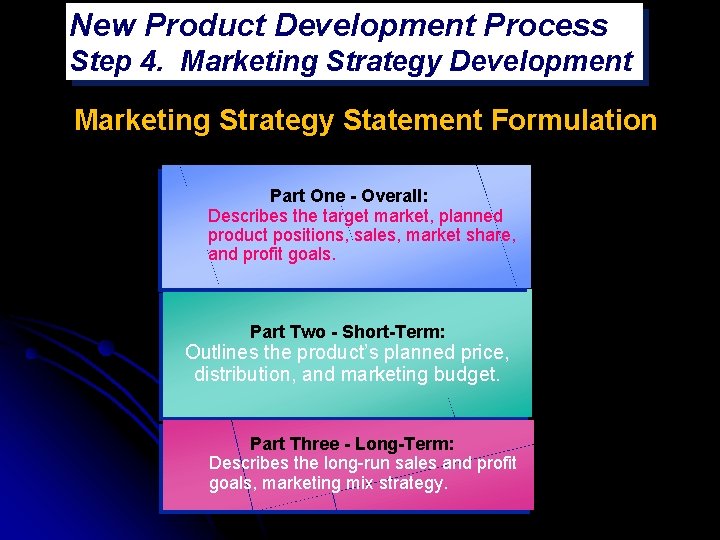 New Product Development Process
Step 4. Marketing Strategy Development

Marketing Strategy Statement Formulation

Part One - Overall:
Describes the target market, planned product positions, sales, market share, and profit goals.

Part Two - Short-Term:
Outlines the product's planned price, distribution, and marketing budget.

Part Three - Long-Term:
Describes the long-run sales and profit goals, marketing mix strategy.